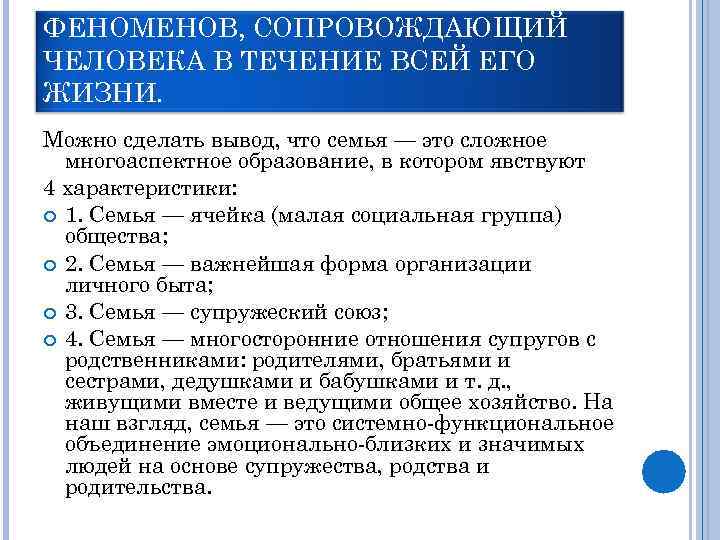 ФЕНОМЕНОВ, СОПРОВОЖДАЮЩИЙ ЧЕЛОВЕКА В ТЕЧЕНИЕ ВСЕЙ ЕГО ЖИЗНИ.

Можно сделать вывод, что семья — это сложное многоаспектное образование, в котором явствуют

4 характеристики:

1. Семья — ячейка (малая социальная группа) общества;

2. Семья — важнейшая форма организации личного быта;

3. Семья — супружеский союз;

4. Семья — многосторонние отношения супругов с родственниками: родителями, братьями и сестрами, дедушками и бабушками и т. д., живущими вместе и ведущими общее хозяйство. На наш взгляд, семья — это системно-функциональное объединение эмоционально-близких и значимых людей на основе супружества, родства и родительства.